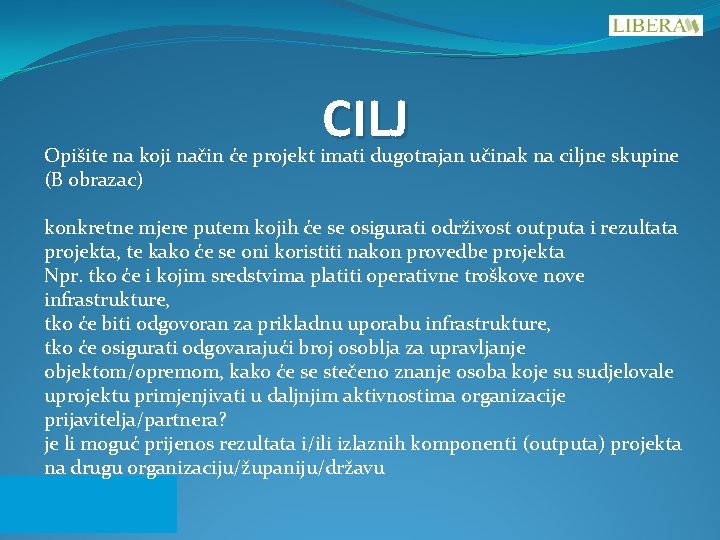 LIBERA

CILJ

Opišite na koji način će projekt imati dugotrajan učinak na ciljne skupine (B obrazac)

konkretne mjere putem kojih će se osigurati održivost outputa i rezultata projekta, te kako će se oni koristiti nakon provedbe projekta
Npr. tko će i kojim sredstvima platiti operativne troškove nove infrastrukture,
tko će biti odgovoran za prikladnu uporabu infrastrukture,
tko će osigurati odgovarajući broj osoblja za upravljanje objektom/opremom, kako će se stečeno znanje osoba koje su sudjelovale uprojektu primjenjivati u daljnjim aktivnostima organizacije prijavitelja/partnera?
je li moguć prijenos rezultata i/ili izlaznih komponenti (outputa) projekta na drugu organizaciju/županiju/državu